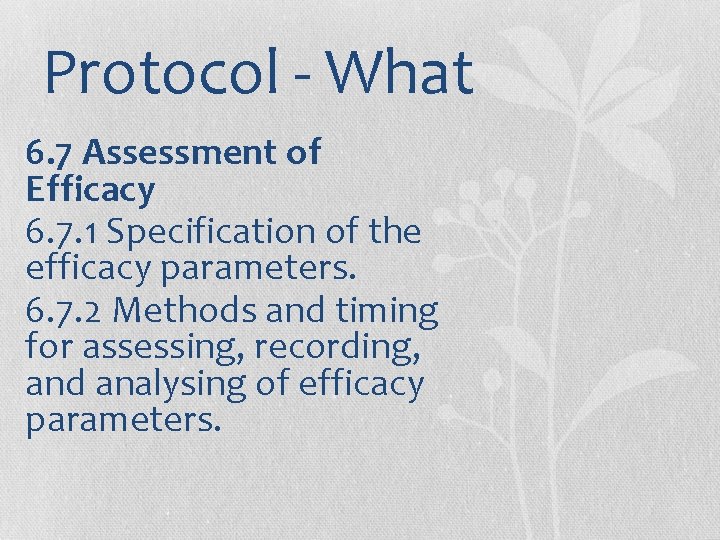 Protocol - What

6.7 Assessment of Efficacy

6.7.1 Specification of the efficacy parameters.

6.7.2 Methods and timing for assessing, recording, and analysing of efficacy parameters.